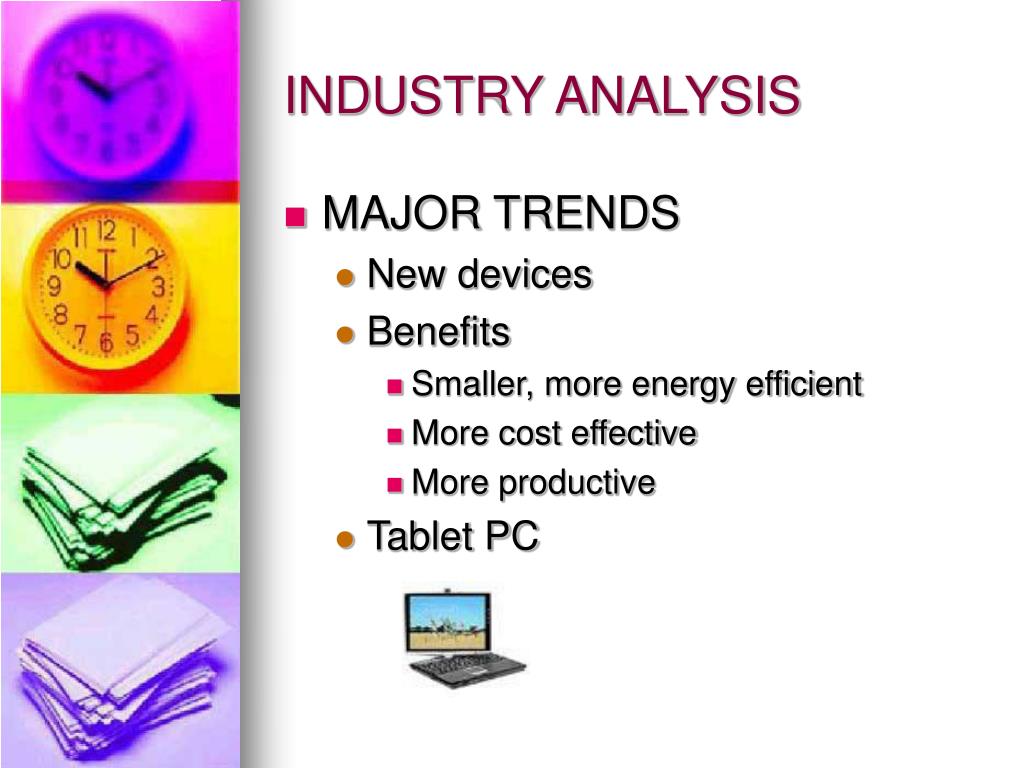 INDUSTRY ANALYSIS

MAJOR TRENDS
New devices
Benefits
Smaller, more energy efficient
More cost effective
More productive
Tablet PC